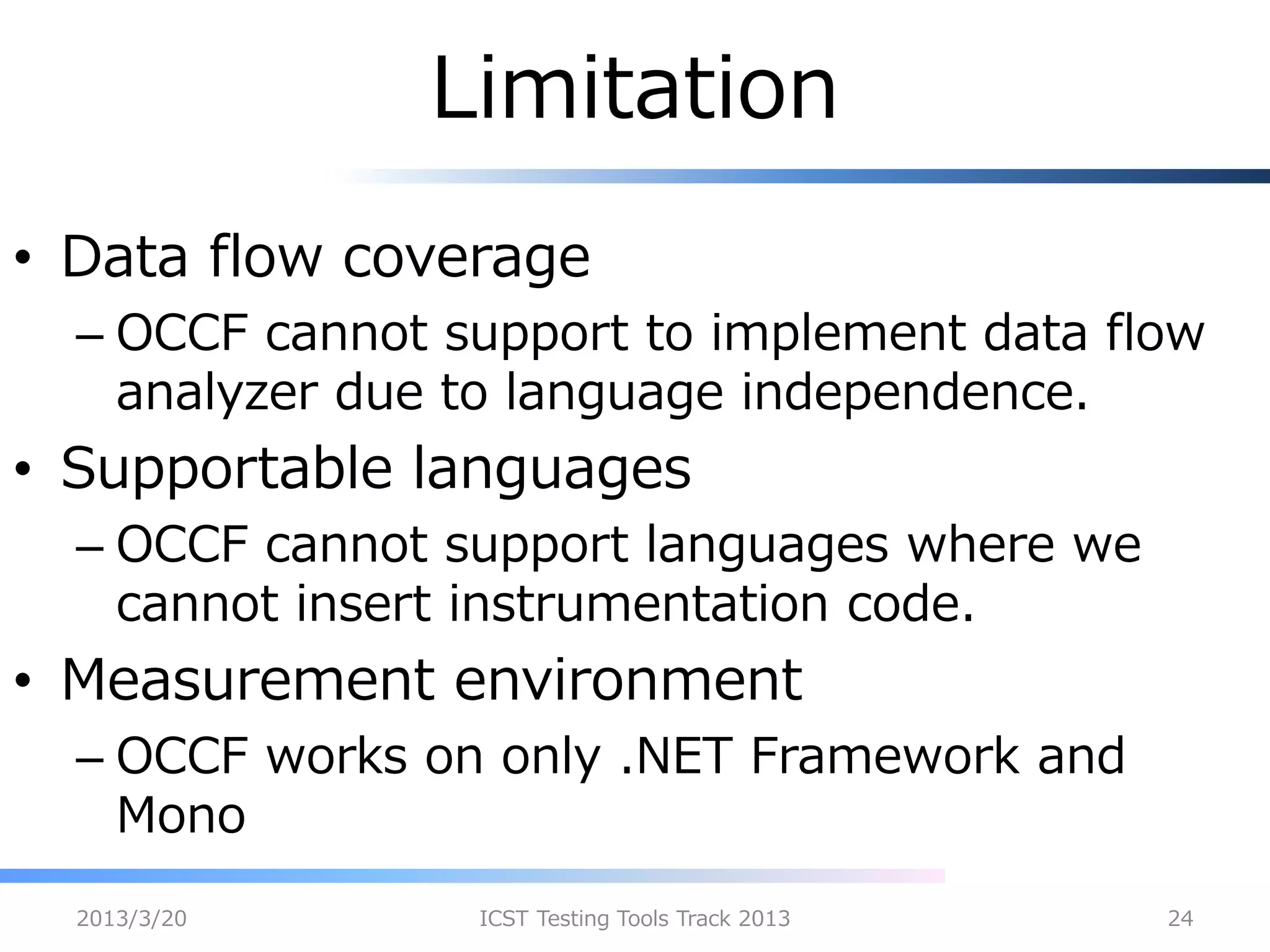 Limitation

• Data flow coverage
– OCCF cannot support to implement data flow analyzer due to language independence.

• Supportable languages
– OCCF cannot support languages where we cannot insert instrumentation code.

• Measurement environment
– OCCF works on only .NET Framework and Mono

2013/3/20

ICST Testing Tools Track 2013

24